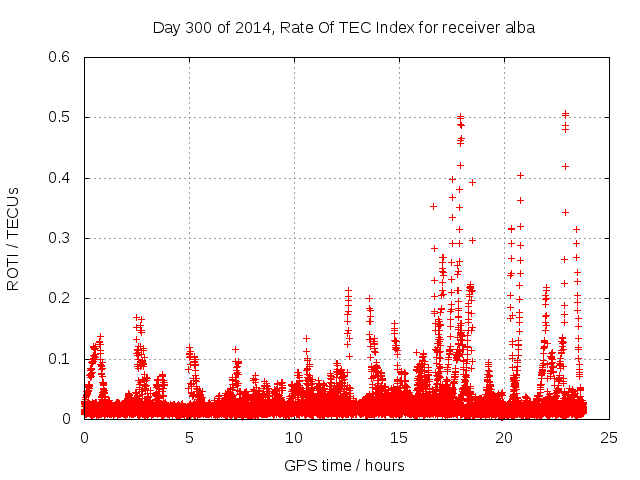 Day 300 of 2014, Rate Of TEC Index for receiver alba

ROTI / TECUs

0.6
0.5
0.4
0.3
0.2
0.1
0

0
5
10
15
20
25

GPS time / hours